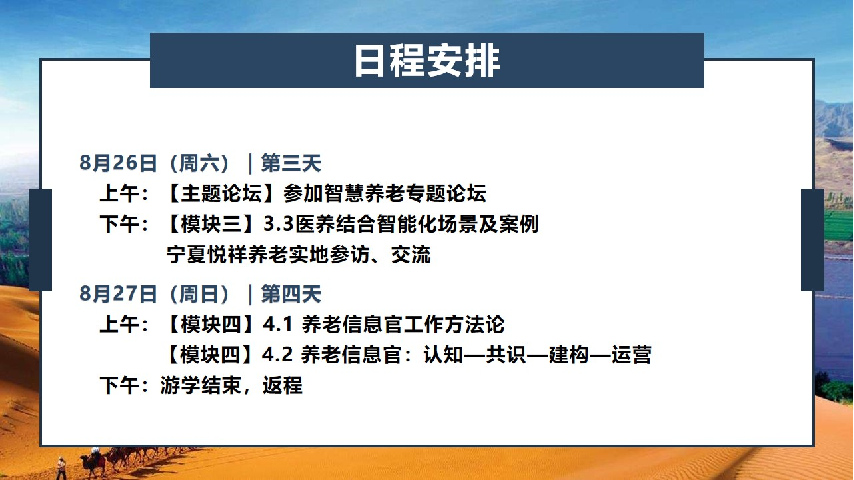 日程安排

8月26日（周六）｜第三天
上午：【主题论坛】参加智慧养老专题论坛
下午：【模块三】3.3医养结合智能化场景及案例
宁夏悦祥养老实地参访、交流

8月27日（周日）｜第四天
上午：【模块四】4.1 养老信息官工作方法论
【模块四】4.2 养老信息官：认知—共识—建构—运营
下午：游学结束，返程